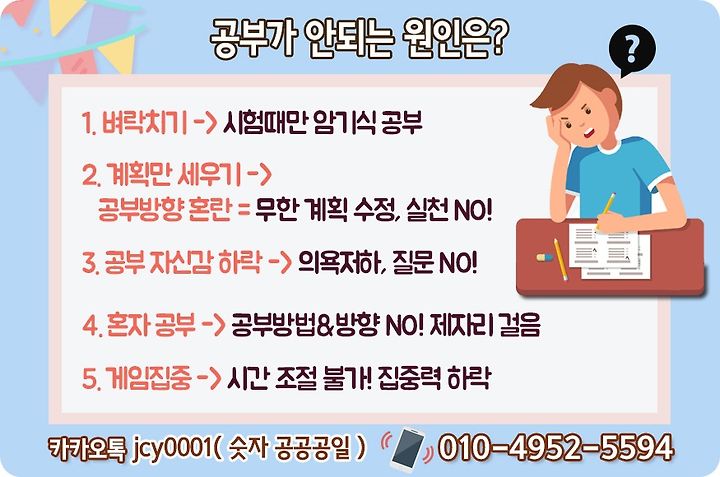 공부가 안되는 원인은?

?

1. 벼락치기 -> 시험때만 암기식 공부

2. 계획만 세우기 -> 공부방향 혼란 = 무한 계획 수정, 실천 NO!

3. 공부 자신감 하락 -> 의욕저하, 질문 NO!

4. 혼자 공부 -> 공부방법&방향 NO! 제자리 걸음

5. 게임집중 -> 시간 조절 불가! 집중력 하락

카카오톡 jcy0001( 숫자 공공공일 ) 010-4952-5594